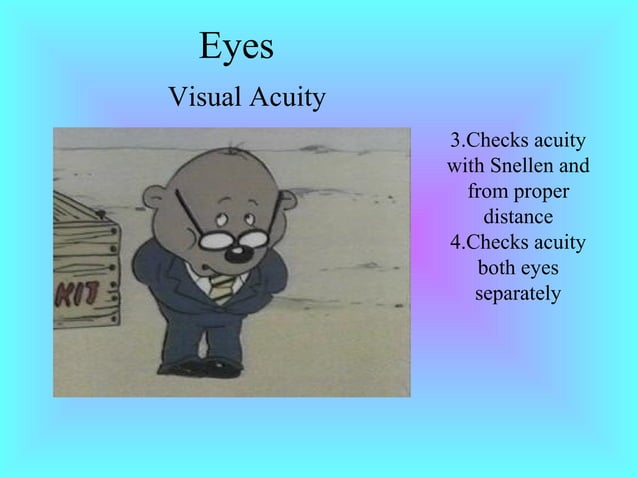 Eyes

Visual Acuity

KIT

3.Checks acuity with Snellen and from proper distance
4.Checks acuity both eyes separately